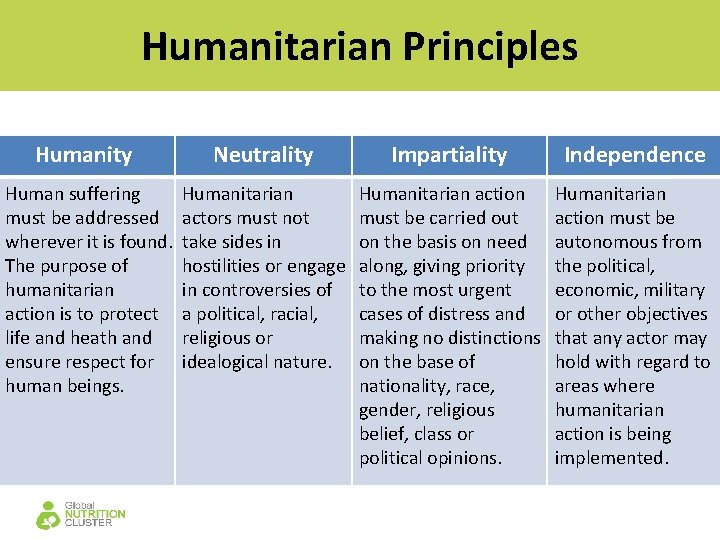 Humanitarian Principles

| Humanity | Neutrality | Impartiality | Independence |
|---|---|---|---|
| Human suffering must be addressed wherever it is found. The purpose of humanitarian action is to protect life and heath and ensure respect for human beings. | Humanitarian actors must not take sides in hostilities or engage in controversies of a political, racial, religious or idealogical nature. | Humanitarian action must be carried out on the basis on need along, giving priority to the most urgent cases of distress and making no distinctions on the base of nationality, race, gender, religious belief, class or political opinions. | Humanitarian action must be autonomous from the political, economic, military or other objectives that any actor may hold with regard to areas where humanitarian action is being implemented. |

Global NUTRITION CLUSTER